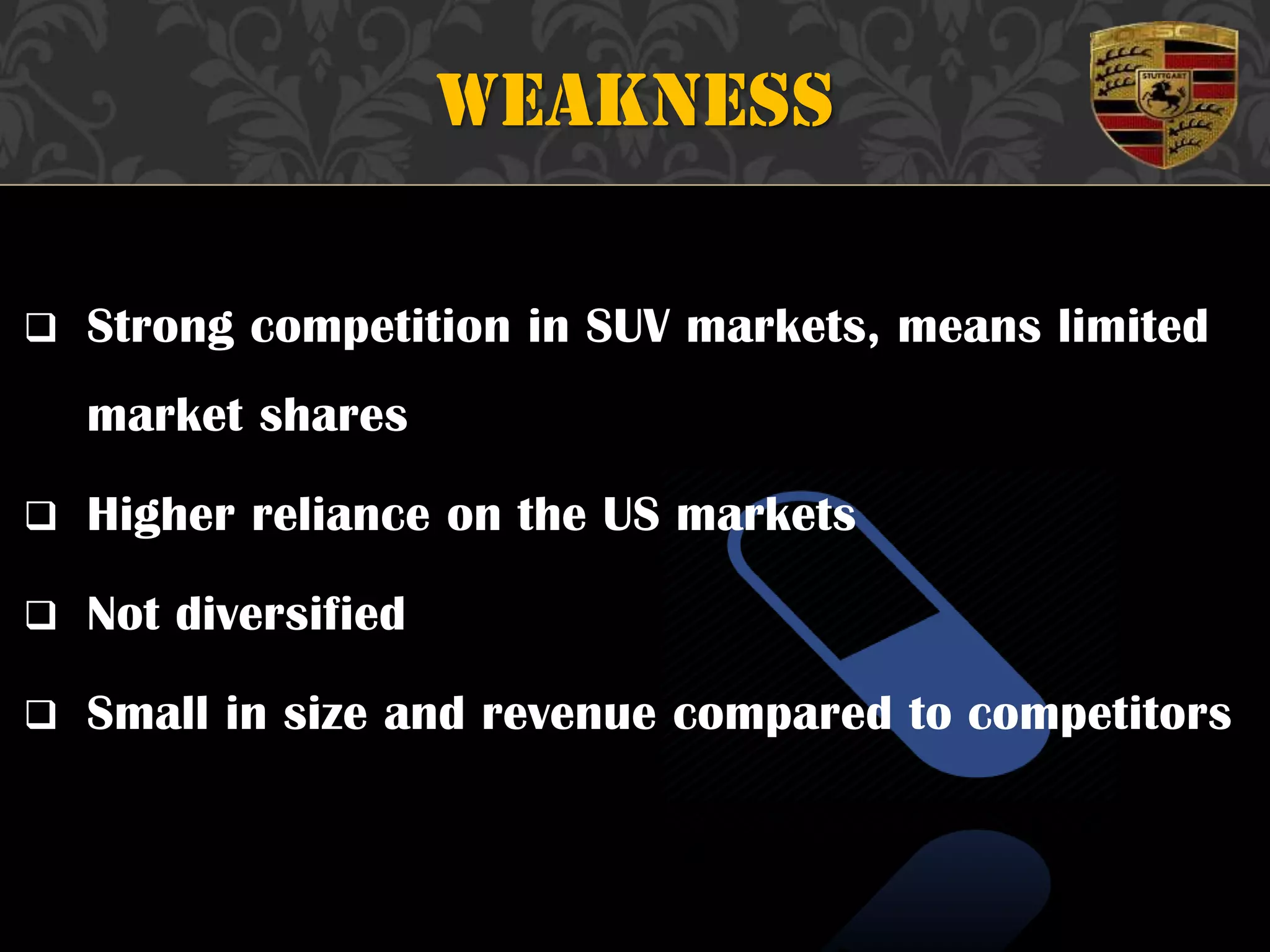 WEAKNESS

PORSCHE

STUTTGART

❑ Strong competition in SUV markets, means limited market shares

❑ Higher reliance on the US markets

❑ Not diversified

❑ Small in size and revenue compared to competitors